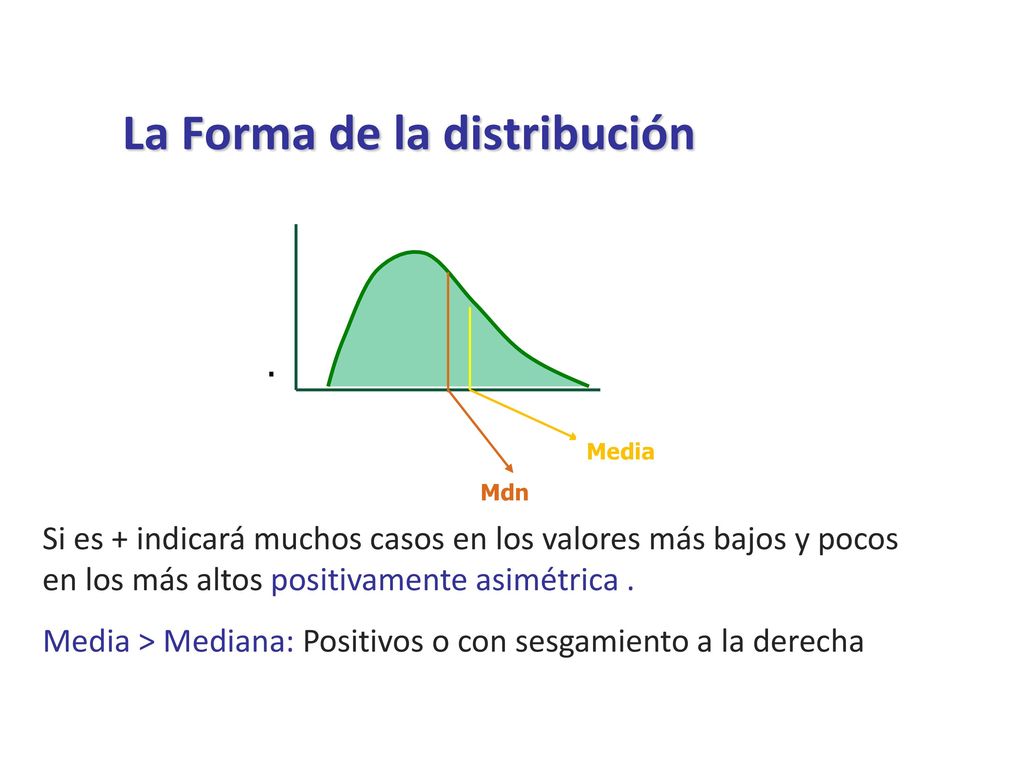 La Forma de la distribución

.

Media

Mdn

Si es + indicará muchos casos en los valores más bajos y pocos en los más altos positivamente asimétrica .

Media > Mediana: Positivos o con sesgamiento a la derecha